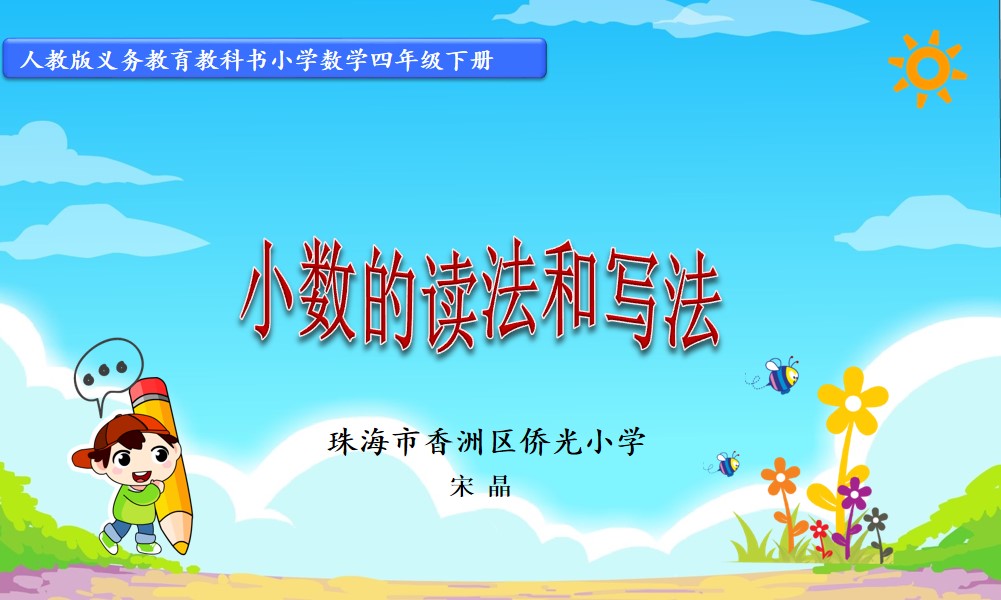 人教版义务教育教科书小学数学四年级下册

小数的读法和写法

珠海市香洲区侨光小学

宋 晶